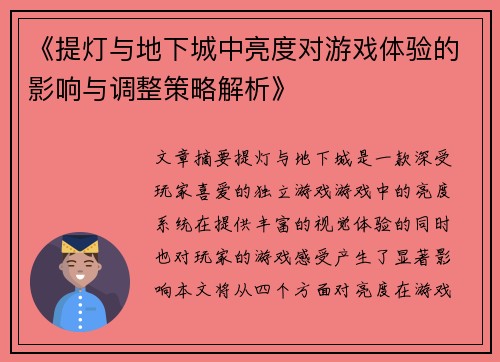 《提灯与地下城中亮度对游戏体验的影响与调整策略解析》

文章摘要提灯与地下城是一款深受玩家喜爱的独立游戏游戏中的亮度系统在提供丰富的视觉体验的同时也对玩家的游戏感受产生了显著影响本文将从四个方面对亮度在游戏